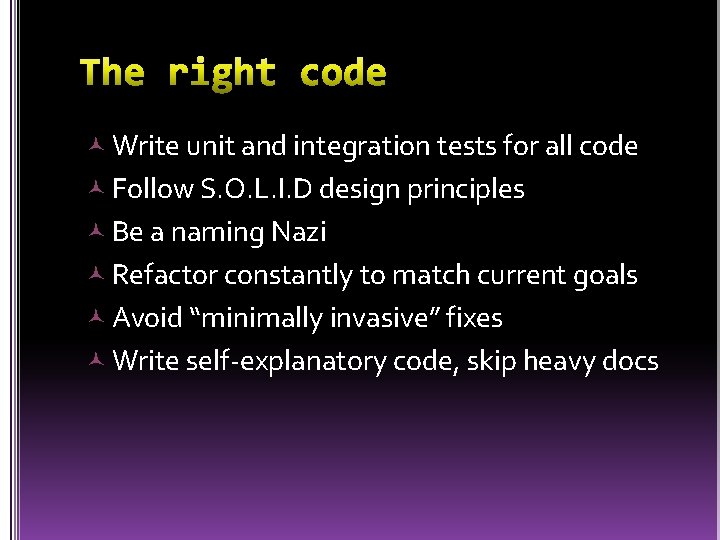 The right code

Write unit and integration tests for all code
Follow S.O.L.I.D design principles
Be a naming Nazi
Refactor constantly to match current goals
Avoid “minimally invasive” fixes
Write self-explanatory code, skip heavy docs